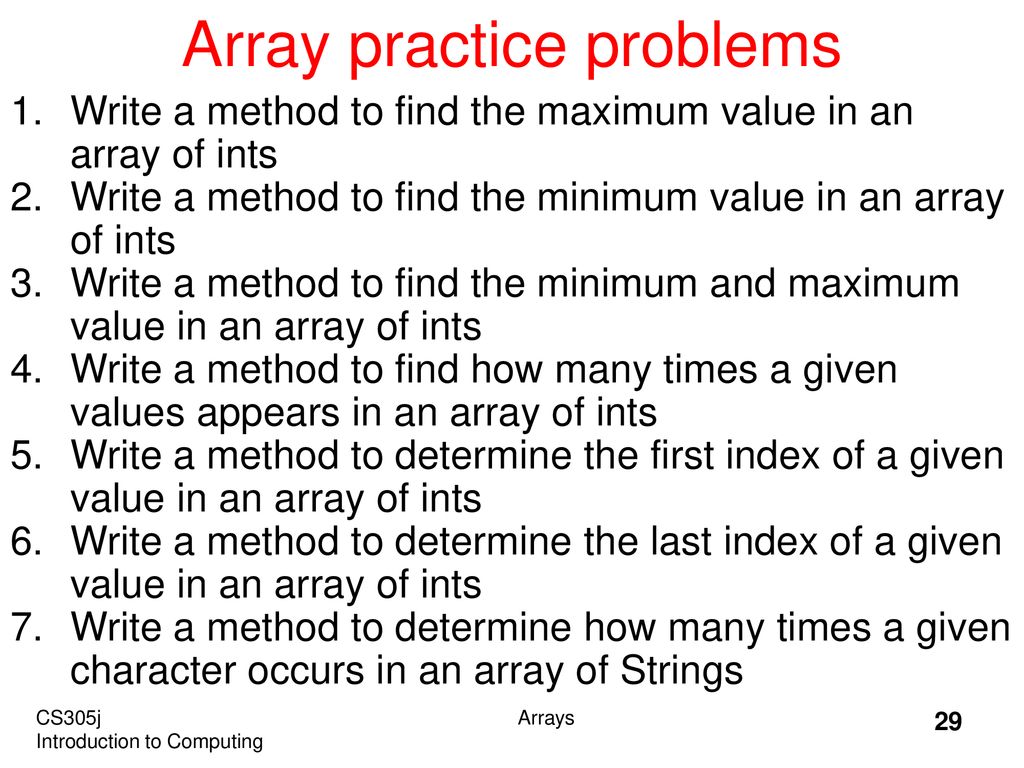 Array practice problems

1. Write a method to find the maximum value in an array of ints
2. Write a method to find the minimum value in an array of ints
3. Write a method to find the minimum and maximum value in an array of ints
4. Write a method to find how many times a given values appears in an array of ints
5. Write a method to determine the first index of a given value in an array of ints
6. Write a method to determine the last index of a given value in an array of ints
7. Write a method to determine how many times a given character occurs in an array of Strings

CS305j
Introduction to Computing

Arrays

29